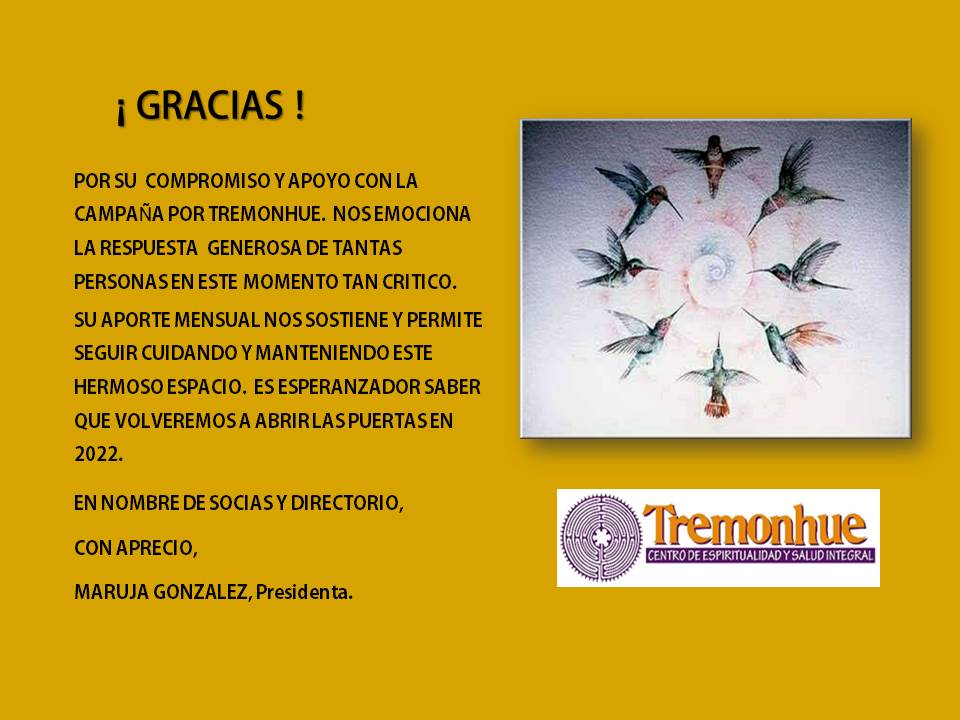 ¡ GRACIAS !

POR SU COMPROMISO Y APOYO CON LA CAMPAÑA POR TREMONHUE. NOS EMOCIONA LA RESPUESTA GENEROSA DE TANTAS PERSONAS EN ESTE MOMENTO TAN CRITICO.

SU APORTE MENSUAL NOS SOSTIENE Y PERMITE SEGUIR CUIDANDO Y MANTENIENDO ESTE HERMOSO ESPACIO. ES ESPERANZADOR SABER QUE VOLVEREMOS A ABRIR LAS PUERTAS EN 2022.

EN NOMBRE DE SOCIAS Y DIRECTORIO,

CON APRECIO,

MARUJA GONZALEZ, Presidenta.

Tremonhue
CENTRO DE ESPIRITUALIDAD Y SALUD INTEGRAL